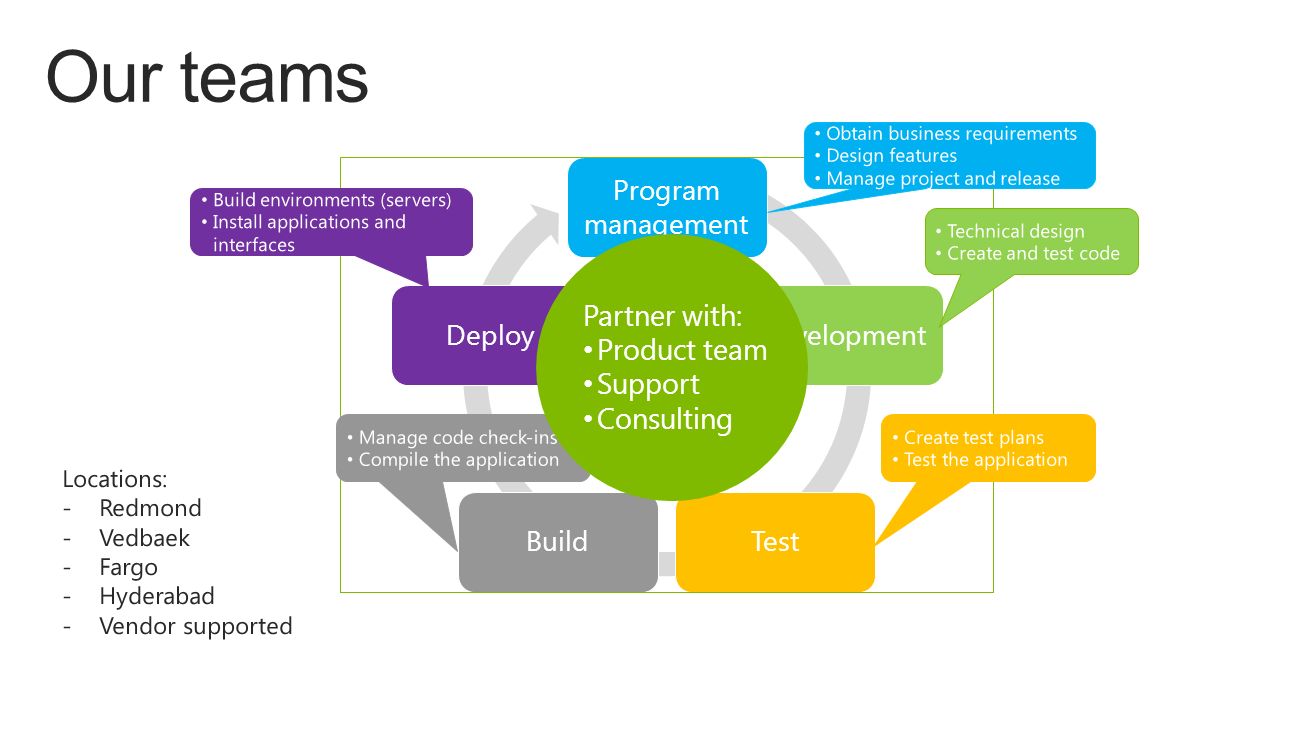 Our teams

• Obtain business requirements
• Design features
• Manage project and release

• Build environments (servers)
• Install applications and interfaces

Program management

• Technical design
• Create and test code

Deploy

Partner with:
• Product team
• Support
• Consulting

velopment

• Manage code check-ins
• Compile the application

• Create test plans
• Test the application

Build

Test

Locations:
- Redmond
- Vedbaek
- Fargo
- Hyderabad
- Vendor supported